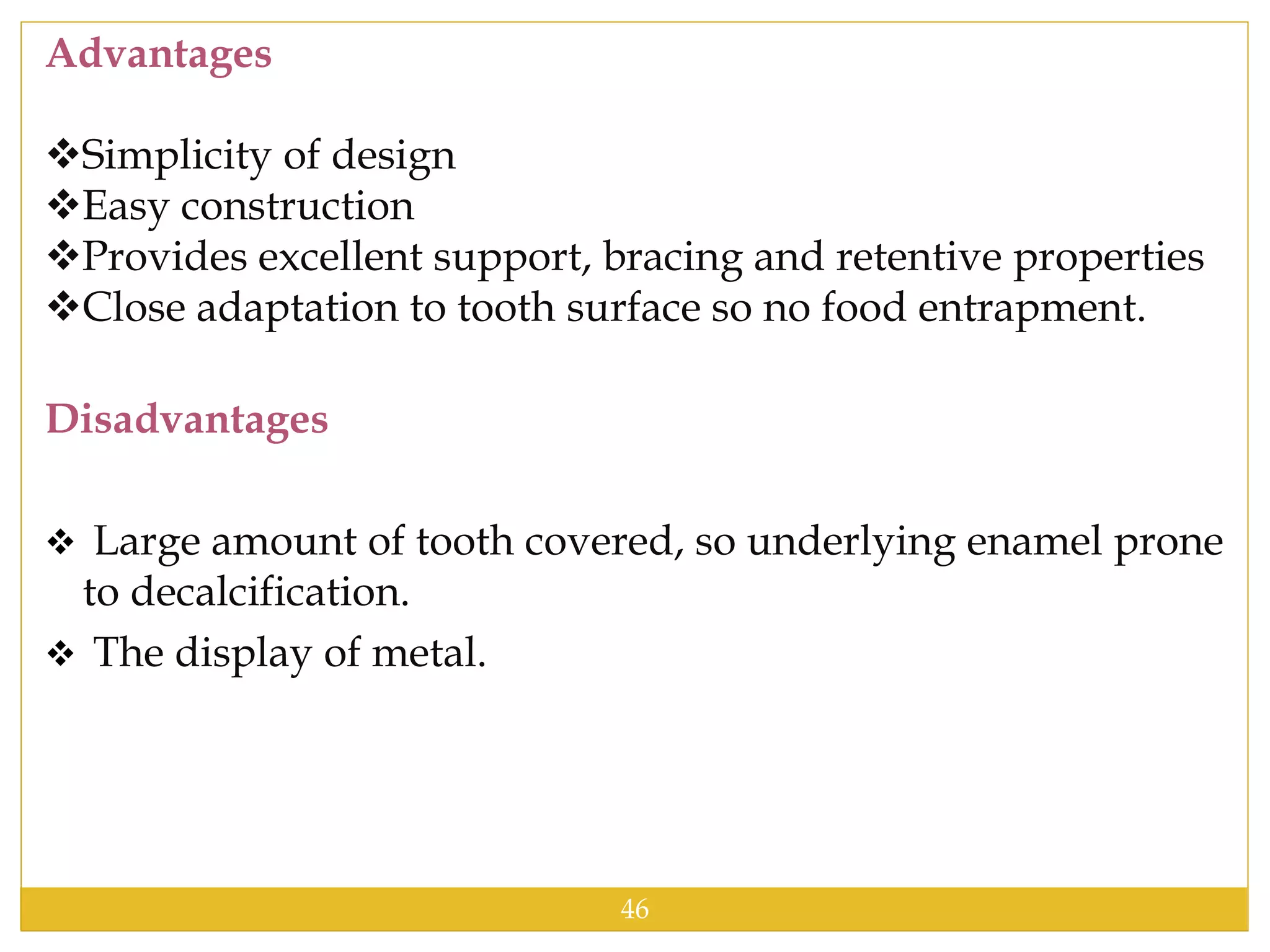 Advantages

❖Simplicity of design
❖Easy construction
❖Provides excellent support, bracing and retentive properties
❖Close adaptation to tooth surface so no food entrapment.

Disadvantages

❖ Large amount of tooth covered, so underlying enamel prone to decalcification.

❖ The display of metal.

46